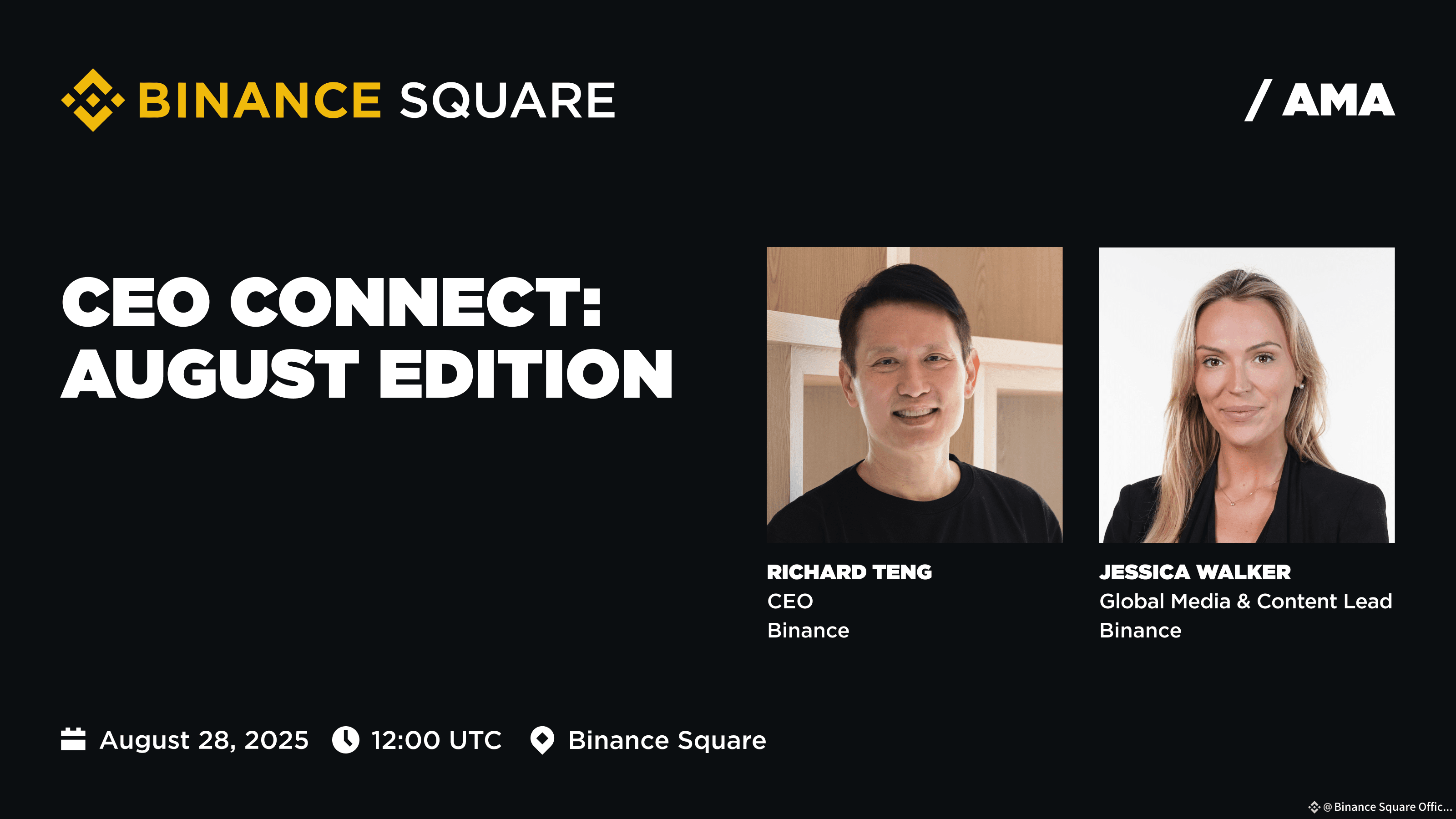 BINANCE SQUARE

/ AMA

CEO CONNECT: AUGUST EDITION

RICHARD TENG
CEO
Binance

JESSICA WALKER
Global Media & Content Lead
Binance

August 28, 2025 12:00 UTC Binance Square

@Binance Square Offic...